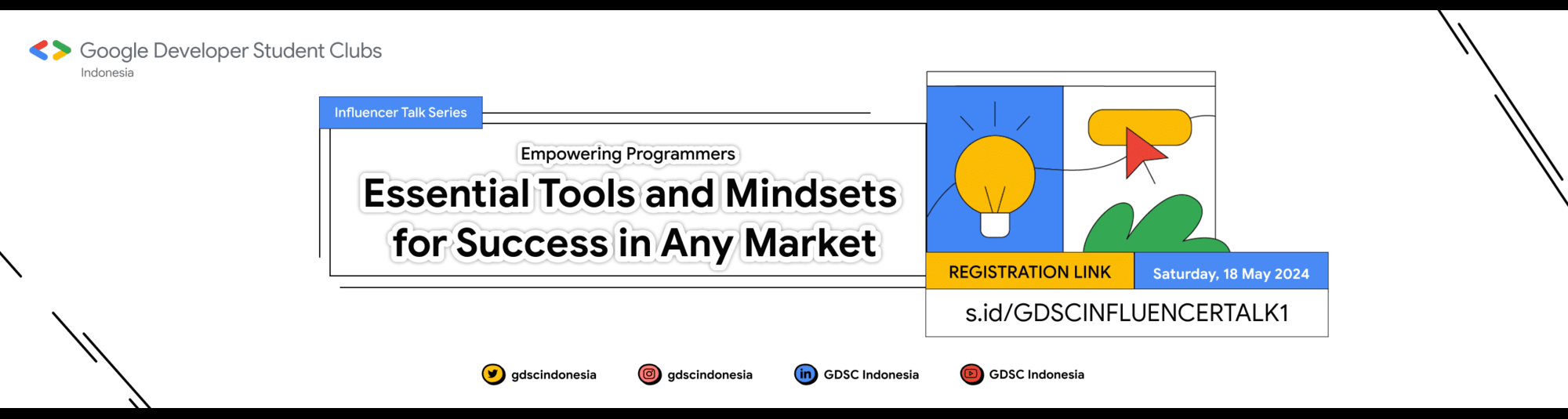 Google Developer Student Clubs
Indonesia

Influencer Talk Series

Empowering Programmers

Essential Tools and Mindsets for Success in Any Market

REGISTRATION LINK

Saturday, 18 May 2024

s.id/GDSCINFLUENCERTALK1

gdscindonesia gdscindonesia GDSC Indonesia GDSC Indonesia